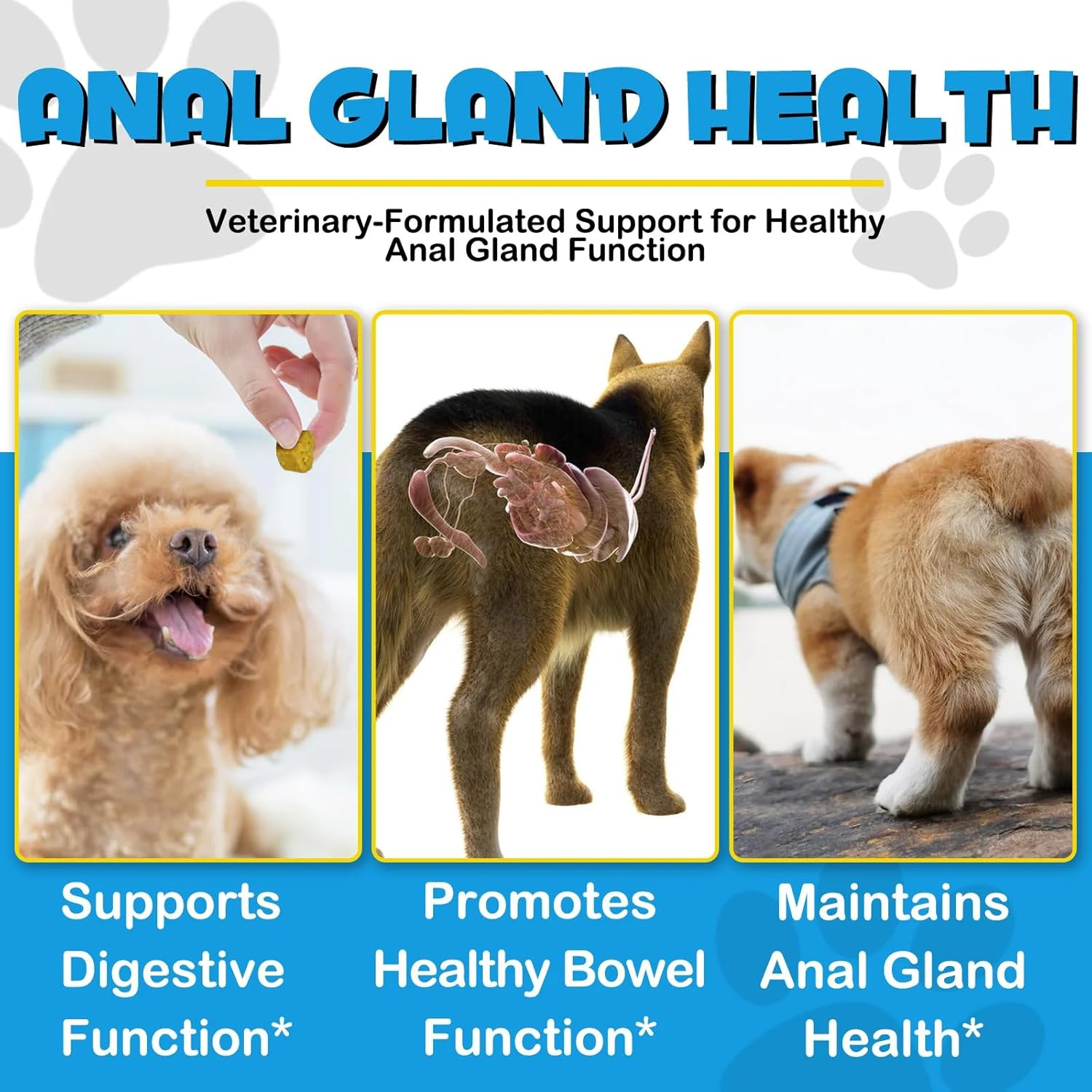 ANAL GLAND HEALTH

Veterinary-Formulated Support for Healthy Anal Gland Function

Supports Digestive Function*

Promotes Healthy Bowel Function*

Maintains Anal Gland Health*